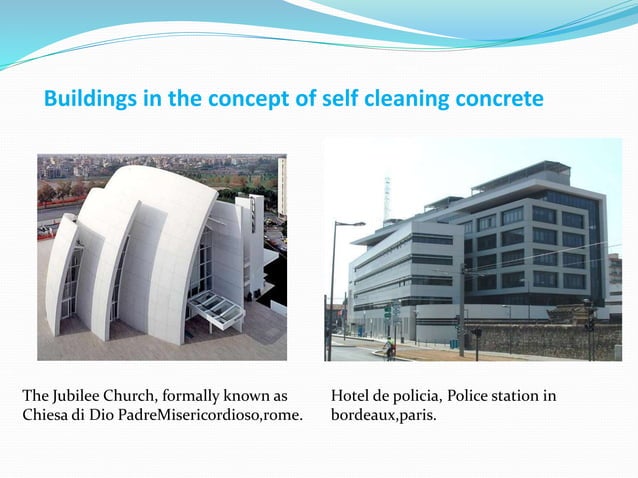 Buildings in the concept of self cleaning concrete

The Jubilee Church, formally known as Chiesa di Dio PadreMisericordioso,rome.

Hotel de policia, Police station in bordeaux,paris.